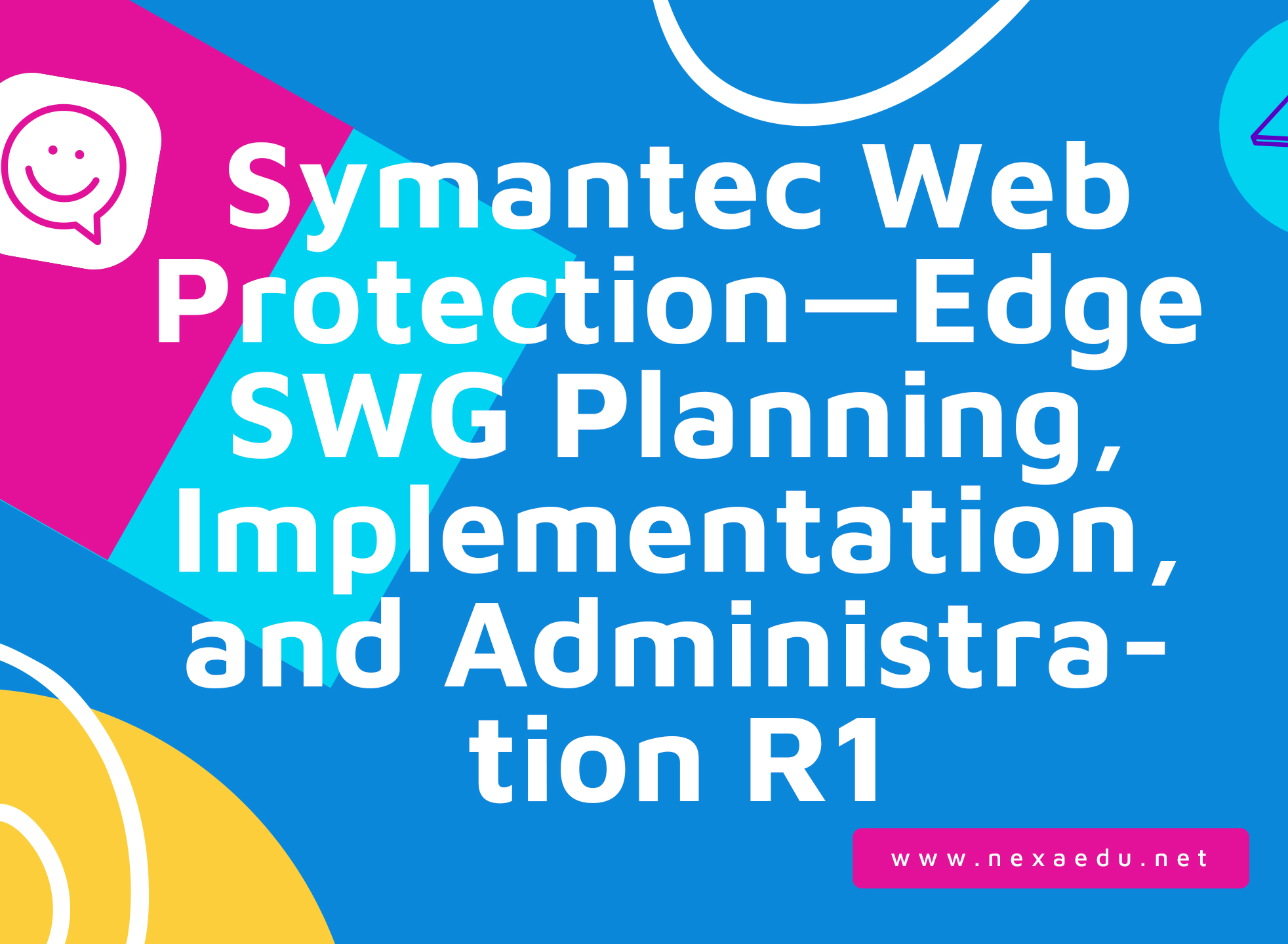 Symantec Web Protection—Edge SWG Planning, Implementation, and Administration R1

www.nexaedu.net